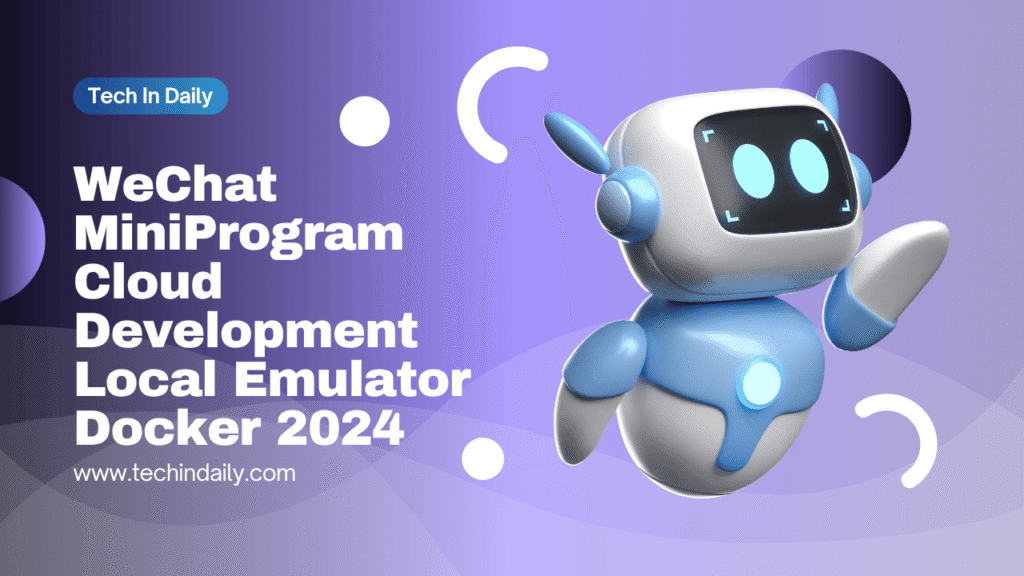 Tech In Daily

WeChat MiniProgram Cloud Development Local Emulator Docker 2024

www.techindaily.com